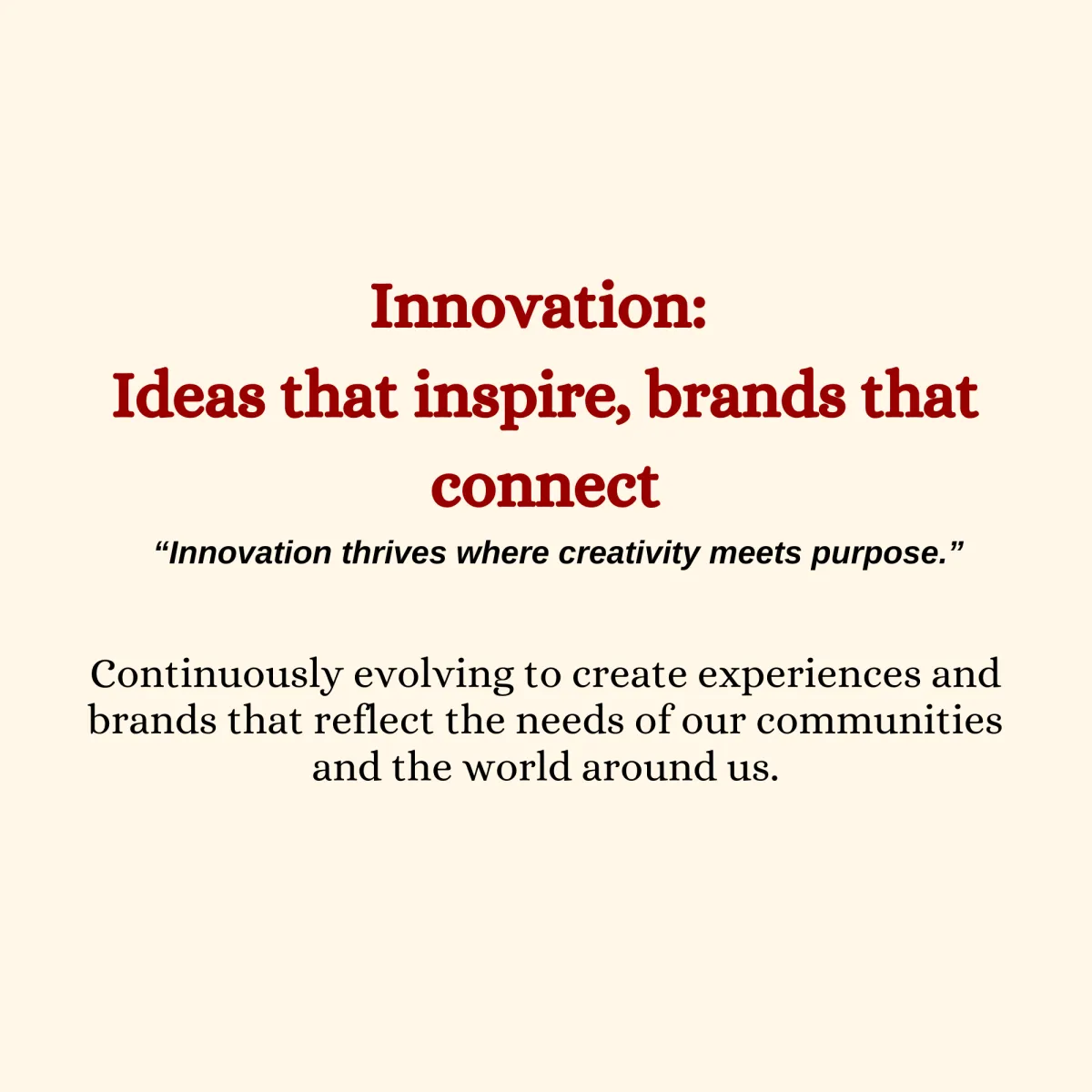 Innovation:
Ideas that inspire, brands that connect

“Innovation thrives where creativity meets purpose.”

Continuously evolving to create experiences and brands that reflect the needs of our communities and the world around us.